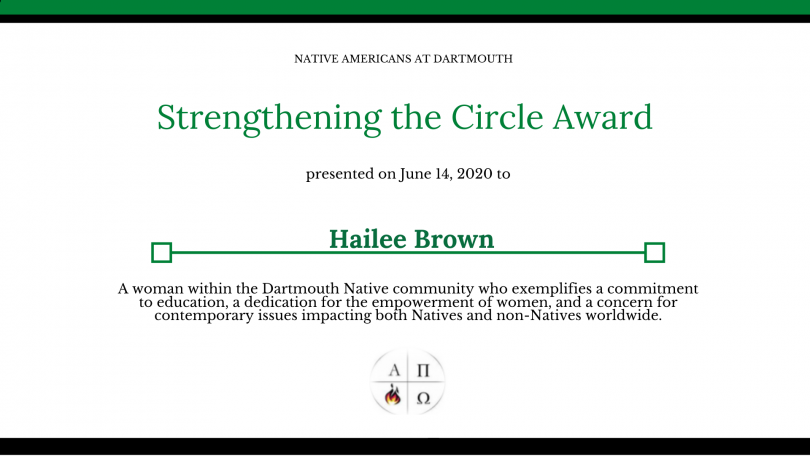 NATIVE AMERICANS AT DARTMOUTH

Strengthening the Circle Award

presented on June 14, 2020 to

Hailee Brown

A woman within the Dartmouth Native community who exemplifies a commitment to education, a dedication for the empowerment of women, and a concern for contemporary issues impacting both Natives and non-Natives worldwide.

Α Π
Ω